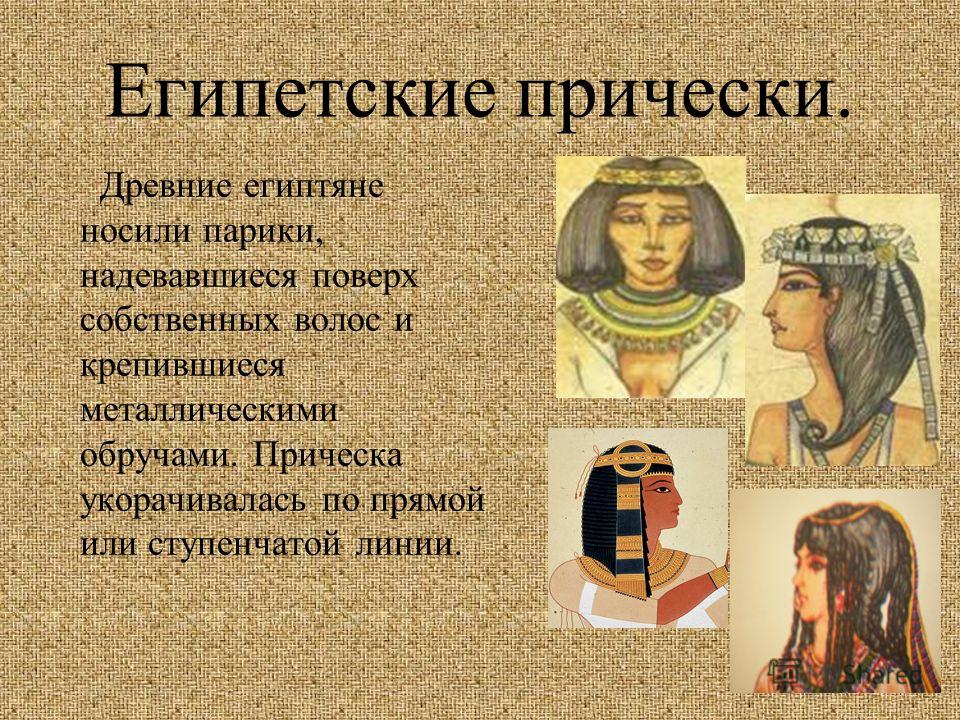 Египетские прически.

Древние египтяне носили парики, надевавшиеся поверх собственных волос и крепившиеся металлическими обручами. Прическа укорачивалась по прямой или ступенчатой линии.

Shared